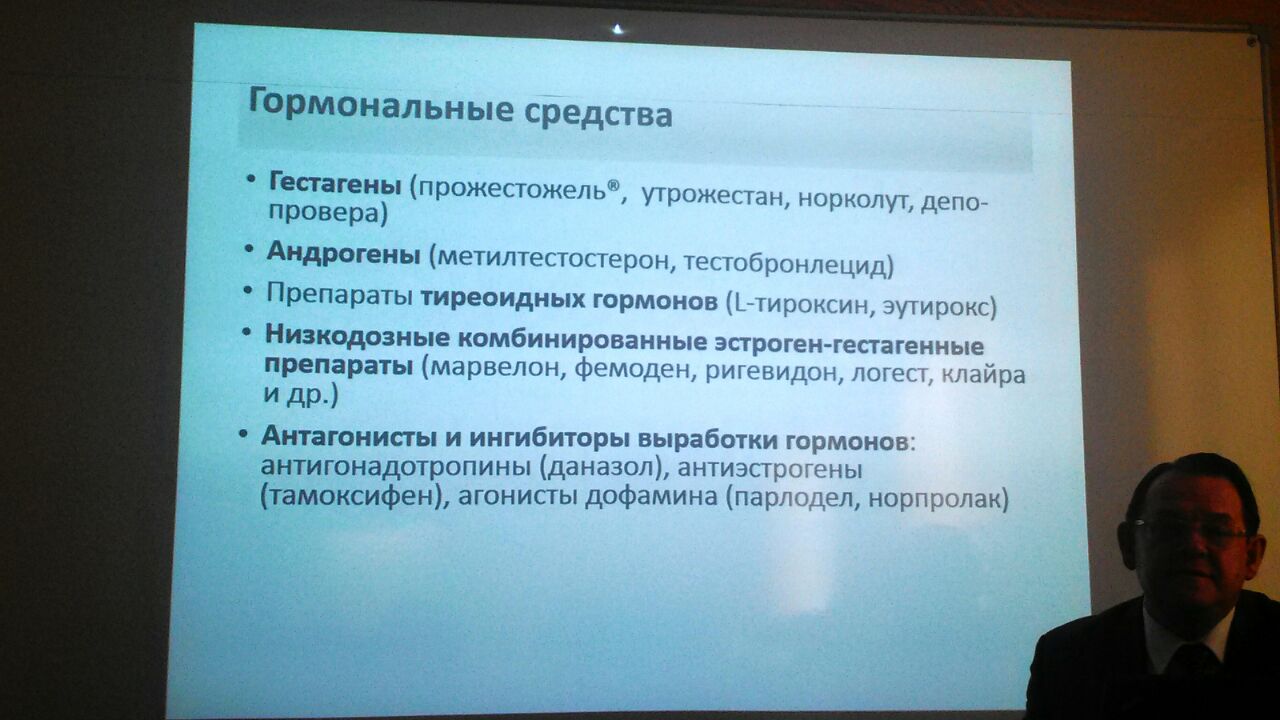 Гормональные средства

• Гестагены (прожестожель®, утрожестан, норколут, депо-провера)
• Андрогены (метилтестостерон, тестобронлецид)
• Препараты тиреоидных гормонов (L-тироксин, эутирокс)
• Низкодозные комбинированные эстроген-гестагенные препараты (марвелон, фемоден, ригевидон, логест, клайра и др.)
• Антагонисты и ингибиторы выработки гормонов: антигонадотропины (даназол), антиэстрогены (тамоксифен), агонисты дофамина (парлодел, норпролак)